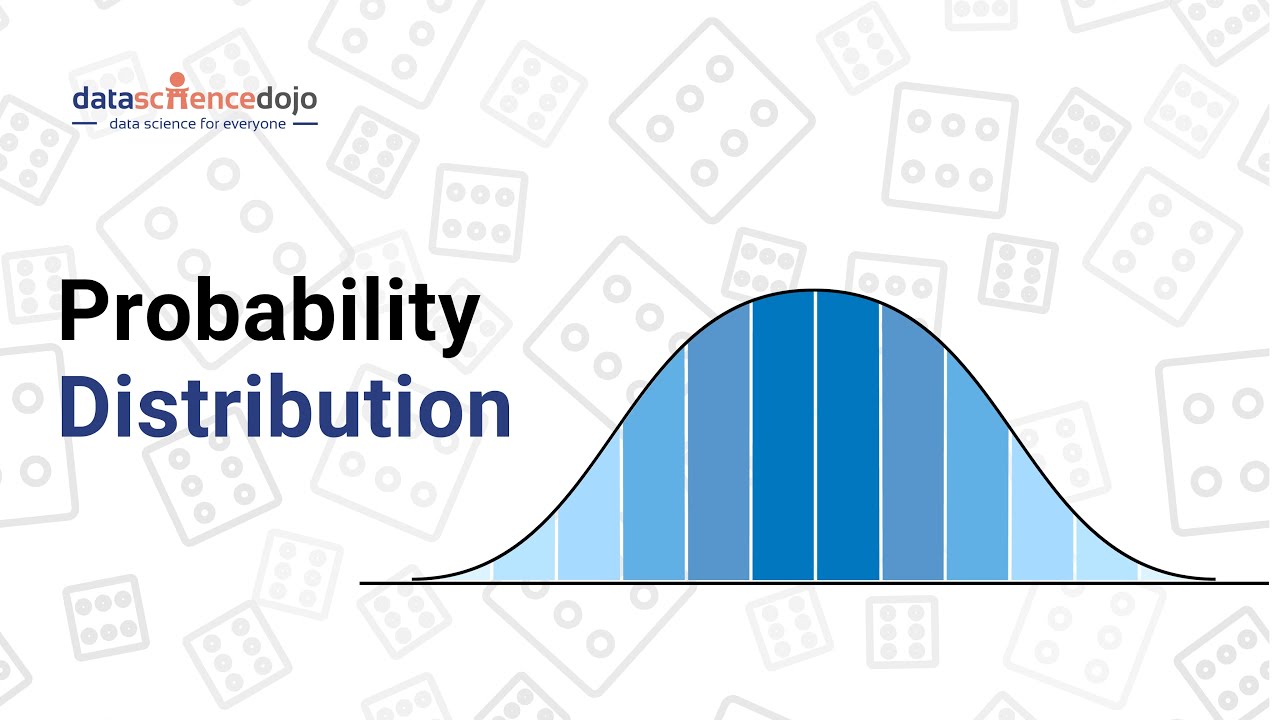 datasciencedojo
data science for everyone

Probability
Distribution